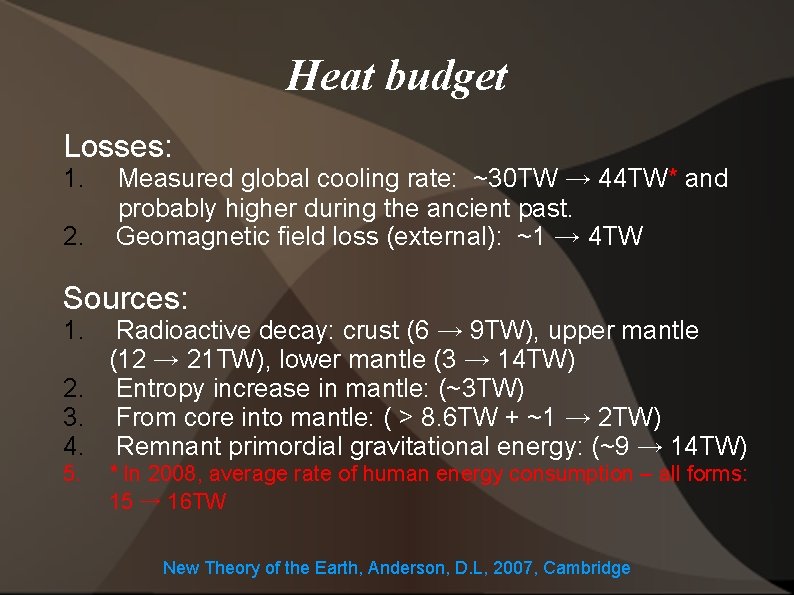 Heat budget

Losses:
1. Measured global cooling rate: ~30TW → 44TW* and probably higher during the ancient past.
2. Geomagnetic field loss (external): ~1 → 4TW

Sources:
1. Radioactive decay: crust (6 → 9TW), upper mantle (12 → 21TW), lower mantle (3 → 14TW)
2. Entropy increase in mantle: (~3TW)
3. From core into mantle: ( > 8.6TW + ~1 → 2TW)
4. Remnant primordial gravitational energy: (~9 → 14TW)
5. * In 2008, average rate of human energy consumption – all forms: 15 → 16TW

New Theory of the Earth, Anderson, D.L, 2007, Cambridge